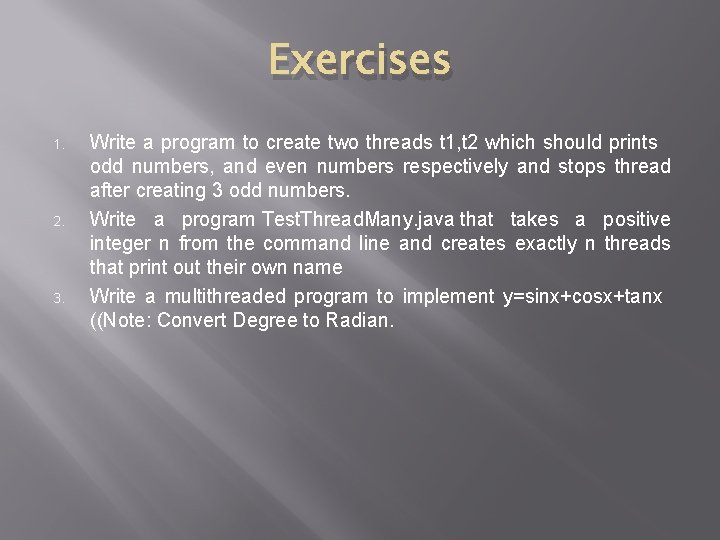 Exercises

1. Write a program to create two threads t1,t2 which should prints odd numbers, and even numbers respectively and stops thread after creating 3 odd numbers.

2. Write a program TestThreadMany.java that takes a positive integer n from the command line and creates exactly n threads that print out their own name

3. Write a multithreaded program to implement y=sinx+cosx+tanx ((Note: Convert Degree to Radian.